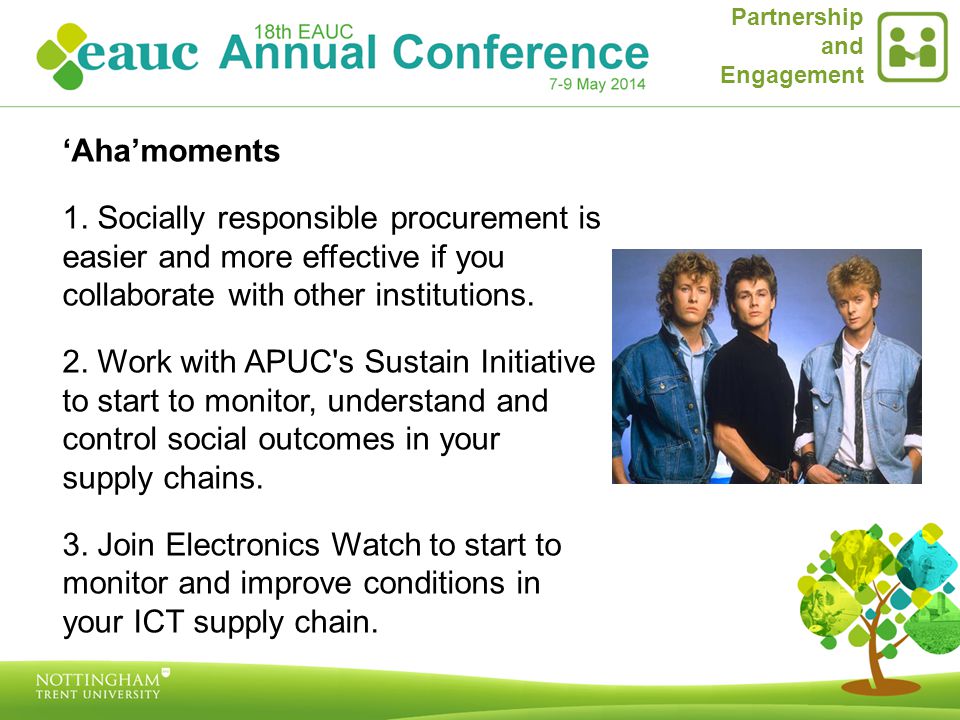 eauc 18th EAUC Annual Conference 7-9 May 2014

Partnership and Engagement

‘Aha’moments

1. Socially responsible procurement is easier and more effective if you collaborate with other institutions.

2. Work with APUC's Sustain Initiative to start to monitor, understand and control social outcomes in your supply chains.

3. Join Electronics Watch to start to monitor and improve conditions in your ICT supply chain.

NOTTINGHAM TRENT UNIVERSITY